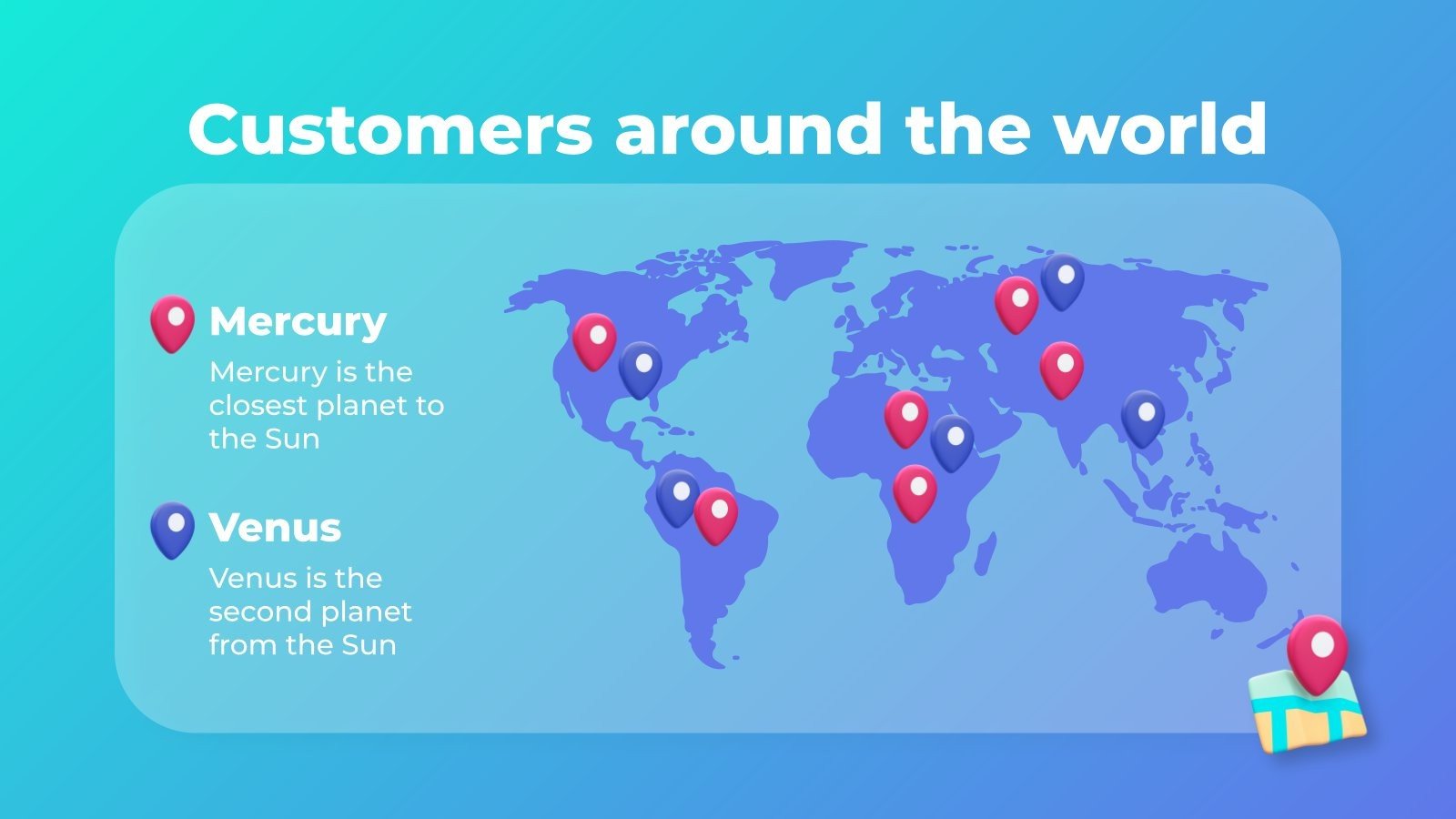 Customers around the world

Mercury

Mercury is the closest planet to the Sun

Venus

Venus is the second planet from the Sun